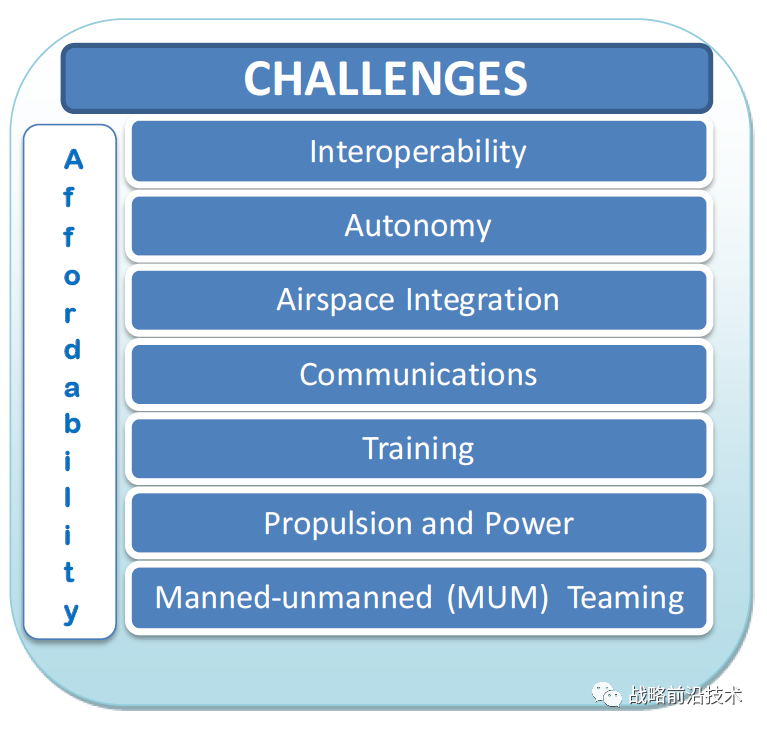 CHALLENGES

Affordability

Interoperability

Autonomy

Airspace Integration

Communications

Training

Propulsion and Power

Manned-unmanned (MUM) Teaming

战略前沿技术